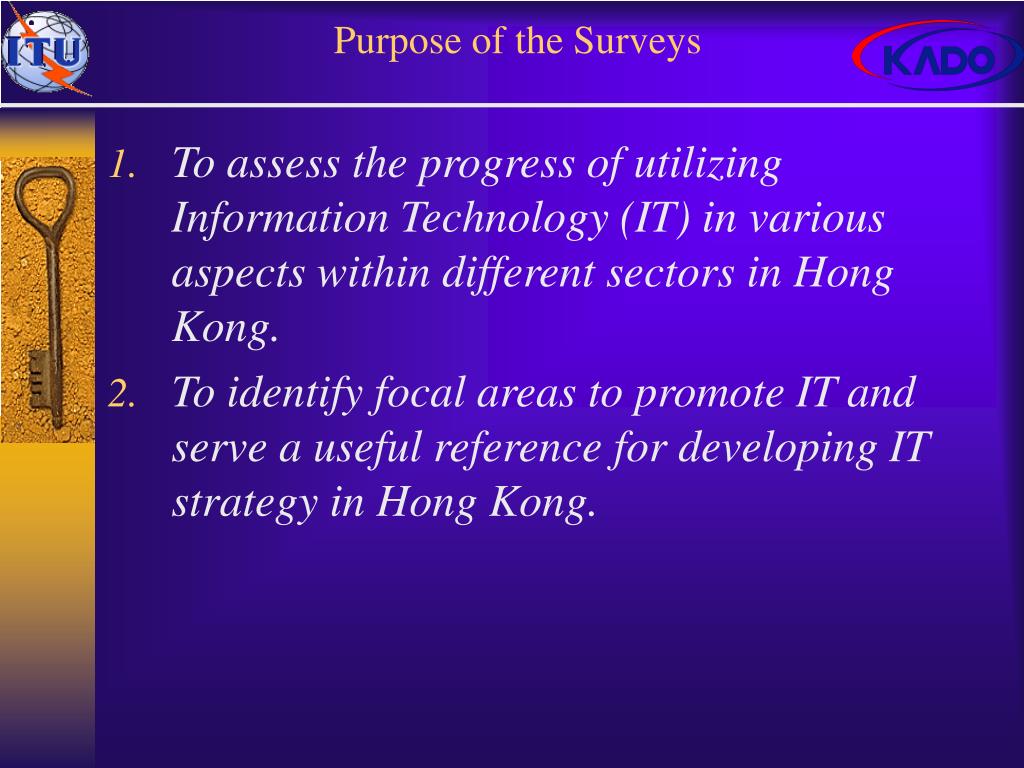 ITU

Purpose of the Surveys

KADO

1. To assess the progress of utilizing Information Technology (IT) in various aspects within different sectors in Hong Kong.

2. To identify focal areas to promote IT and serve a useful reference for developing IT strategy in Hong Kong.